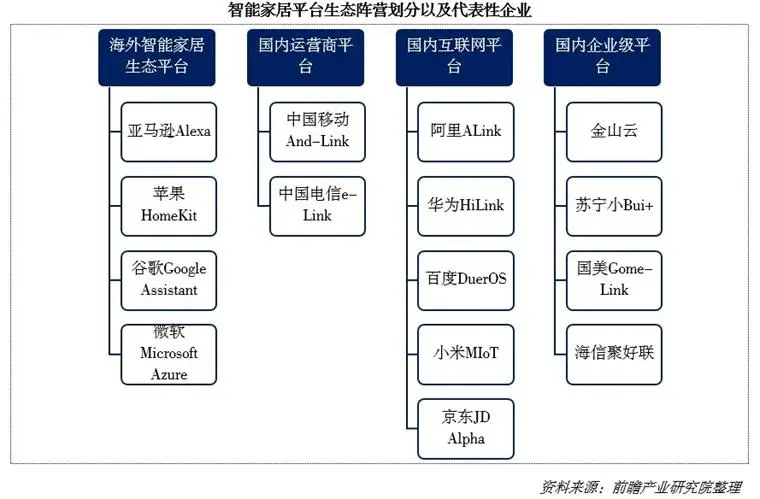 智能家居平台生态阵营划分以及代表性企业

海外智能家居生态平台

亚马逊Alexa

苹果HomeKit

谷歌Google Assistant

微软Microsoft Azure

国内运营商平台

中国移动And-Link

中国电信e-Link

国内互联网平台

阿里ALink

华为HiLink

百度DuerOS

小米MIoT

京东JD Alpha

国内企业级平台

金山云

苏宁小Bui+

国美Gome-Link

海信聚好联

资料来源：前瞻产业研究院整理